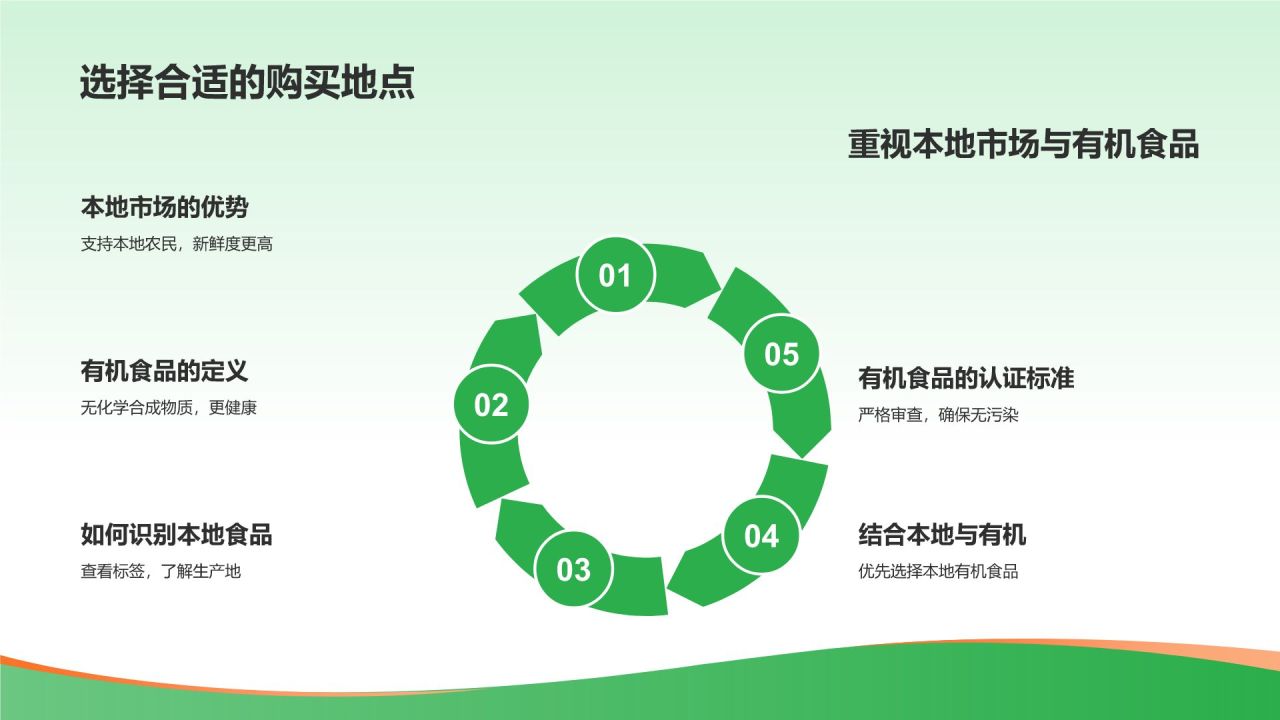 选择合适的购买地点

重视本地市场与有机食品

本地市场的优势
支持本地农民，新鲜度更高

有机食品的定义
无化学合成物质，更健康

如何识别本地食品
查看标签，了解生产地

01

02

03

04

05

有机食品的认证标准
严格审查，确保无污染

结合本地与有机
优先选择本地有机食品